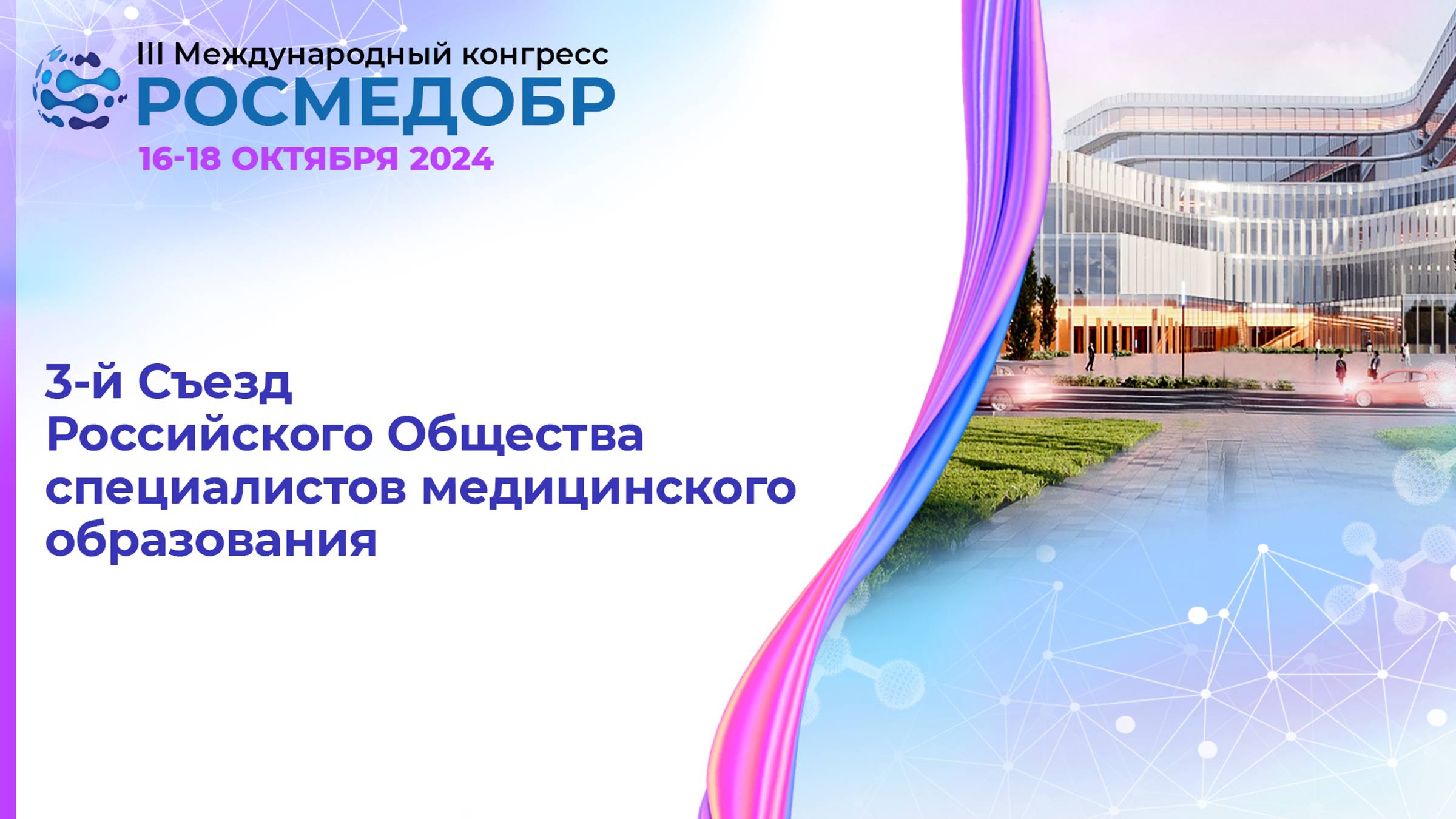 III Международный конгресс
РОСМЕДОБР
16-18 ОКТЯБРЯ 2024

3-й Съезд
Российского Общества
специалистов медицинского
образования